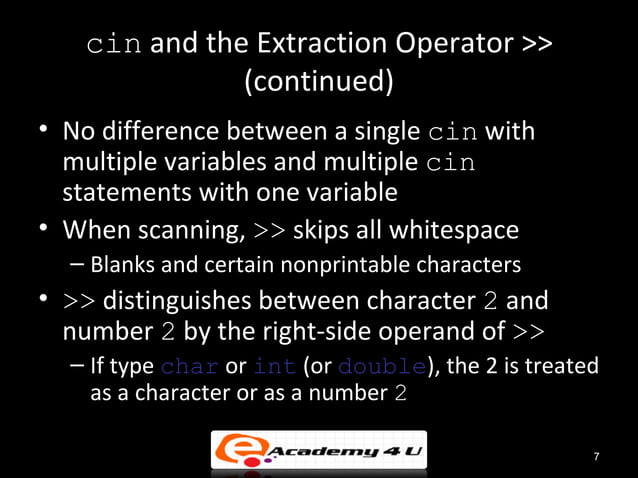 cin and the Extraction Operator >> (continued)

• No difference between a single cin with multiple variables and multiple cin statements with one variable

• When scanning, >> skips all whitespace
– Blanks and certain nonprintable characters

• >> distinguishes between character 2 and number 2 by the right-side operand of >>
– If type char or int (or double), the 2 is treated as a character or as a number 2

e Academy 4 U

7